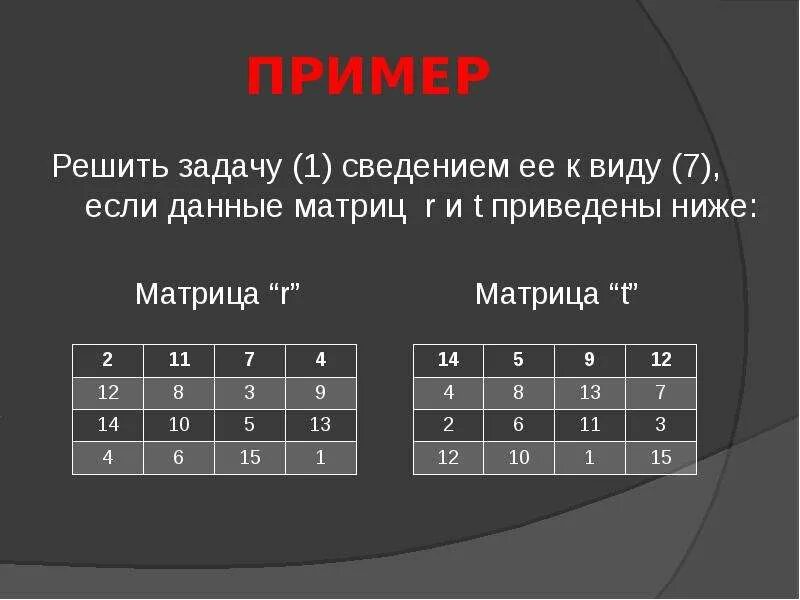 ПРИМЕР

Решить задачу (1) сведением ее к виду (7), если данные матриц r и t приведены ниже:

Матрица “r”

| 2 | 11 | 7 | 4 |
|---|---|---|---|
| 12 | 8 | 3 | 9 |
| 14 | 10 | 5 | 13 |
| 4 | 6 | 15 | 1 |

Матрица “t”

| 14 | 5 | 9 | 12 |
|---|---|---|---|
| 4 | 8 | 13 | 7 |
| 2 | 6 | 11 | 3 |
| 12 | 10 | 1 | 15 |